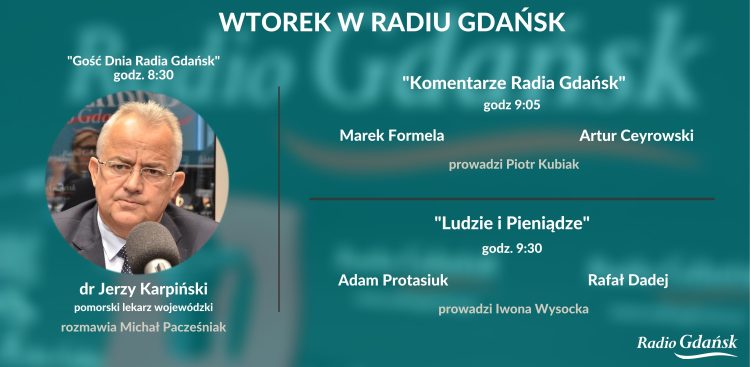 WTOREK W RADIU GDAŃSK

"Gość Dnia Radia Gdańsk"
godz. 8:30

dr Jerzy Karpiński
pomorski lekarz wojewódzki
rozmawia Michał Pacześniak

"Komentarze Radia Gdańsk"
godz 9:05

Marek Formela

Artur Ceyrowski

prowadzi Piotr Kubiak

"Ludzie i Pieniądze"
godz. 9:30

Adam Protasiuk

Rafał Dadej

prowadzi Iwona Wysocka

Radio Gdańsk